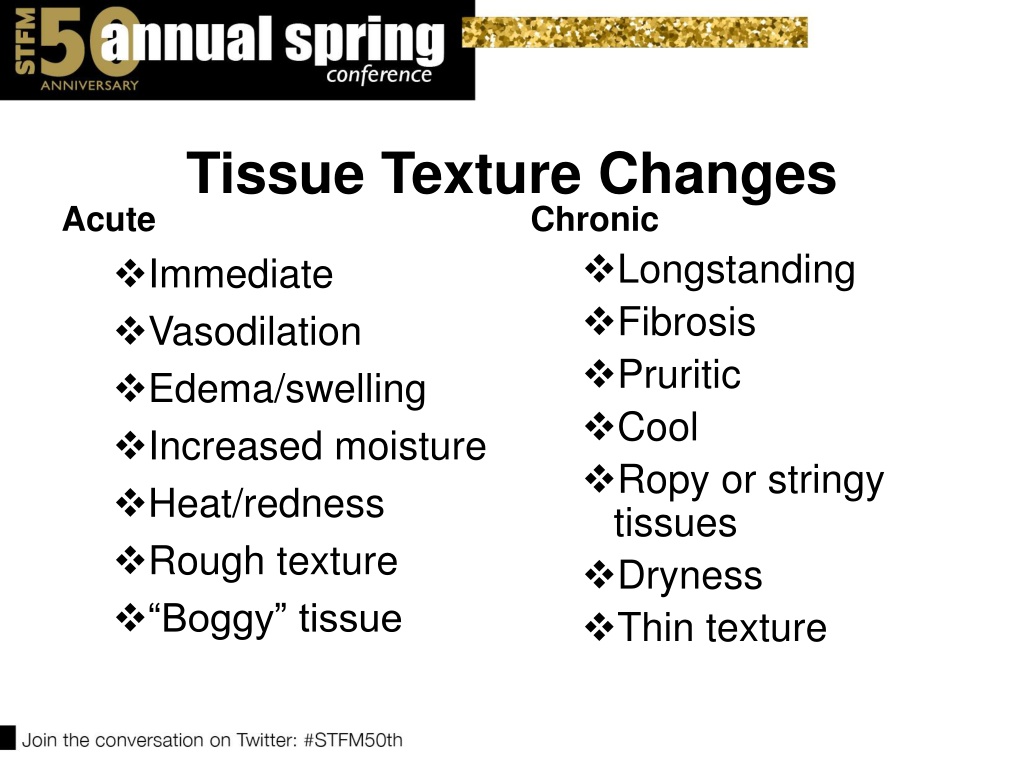 STFM 50 ANNIVERSARY annual spring conference

Tissue Texture Changes

Acute

❖Immediate
❖Vasodilation
❖Edema/swelling
❖Increased moisture
❖Heat/redness
❖Rough texture
❖“Boggy” tissue

Chronic

❖Longstanding
❖Fibrosis
❖Pruritic
❖Cool
❖Ropy or stringy tissues
❖Dryness
❖Thin texture

Join the conversation on Twitter: #STFM50th